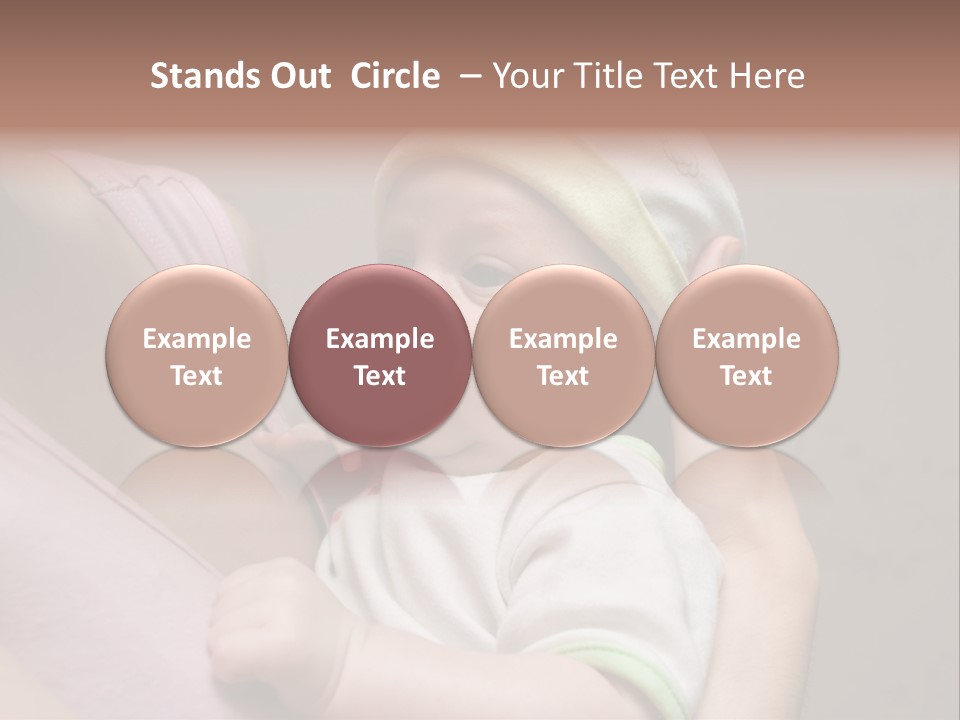 Stands Out Circle – Your Title Text Here

Example Text

Example Text

Example Text

Example Text